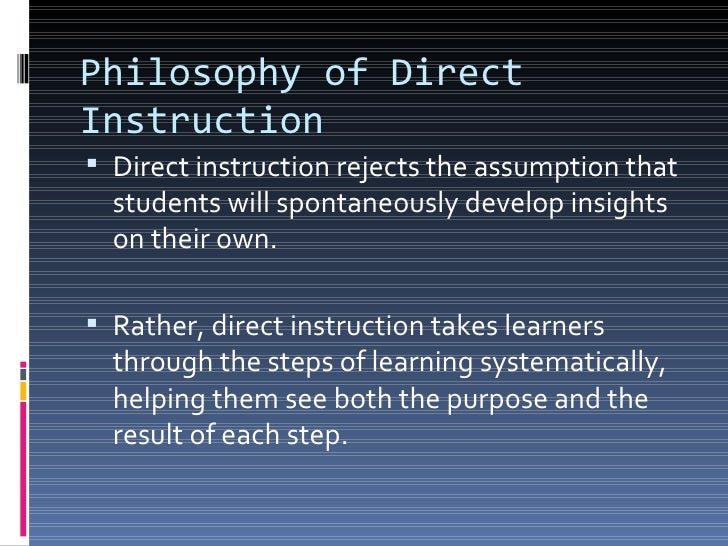 Philosophy of Direct Instruction

▪ Direct instruction rejects the assumption that students will spontaneously develop insights on their own.

▪ Rather, direct instruction takes learners through the steps of learning systematically, helping them see both the purpose and the result of each step.